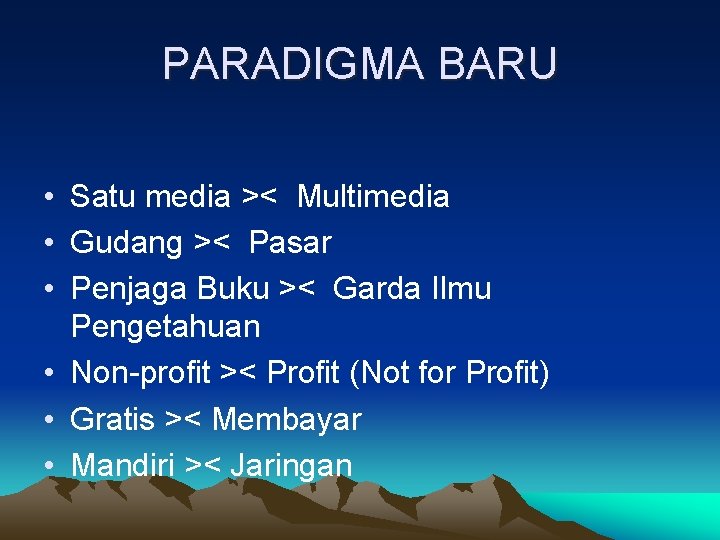 PARADIGMA BARU

• Satu media >< Multimedia
• Gudang >< Pasar
• Penjaga Buku >< Garda Ilmu Pengetahuan
• Non-profit >< Profit (Not for Profit)
• Gratis >< Membayar
• Mandiri >< Jaringan